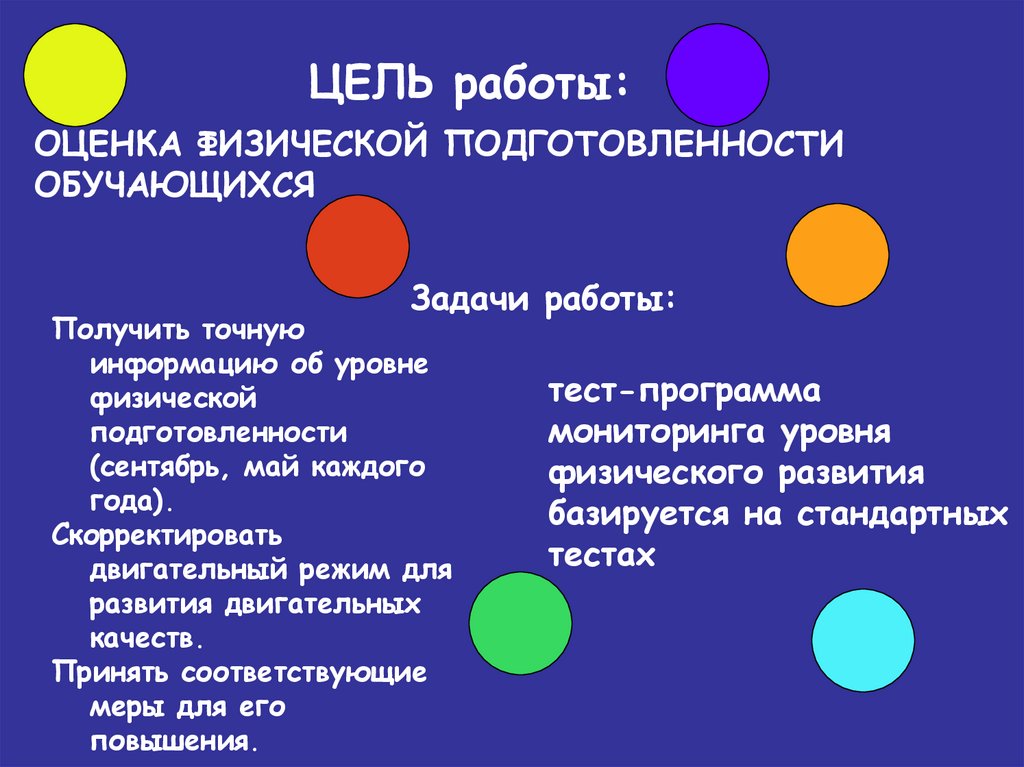 ЦЕЛЬ работы:

ОЦЕНКА ФИЗИЧЕСКОЙ ПОДГОТОВЛЕННОСТИ ОБУЧАЮЩИХСЯ

Задачи работы:

Получить точную информацию об уровне физической подготовленности (сентябрь, май каждого года).

Скорректировать двигательный режим для развития двигательных качеств.

Принять соответствующие меры для его повышения.

тест-программа мониторинга уровня физического развития базируется на стандартных тестах